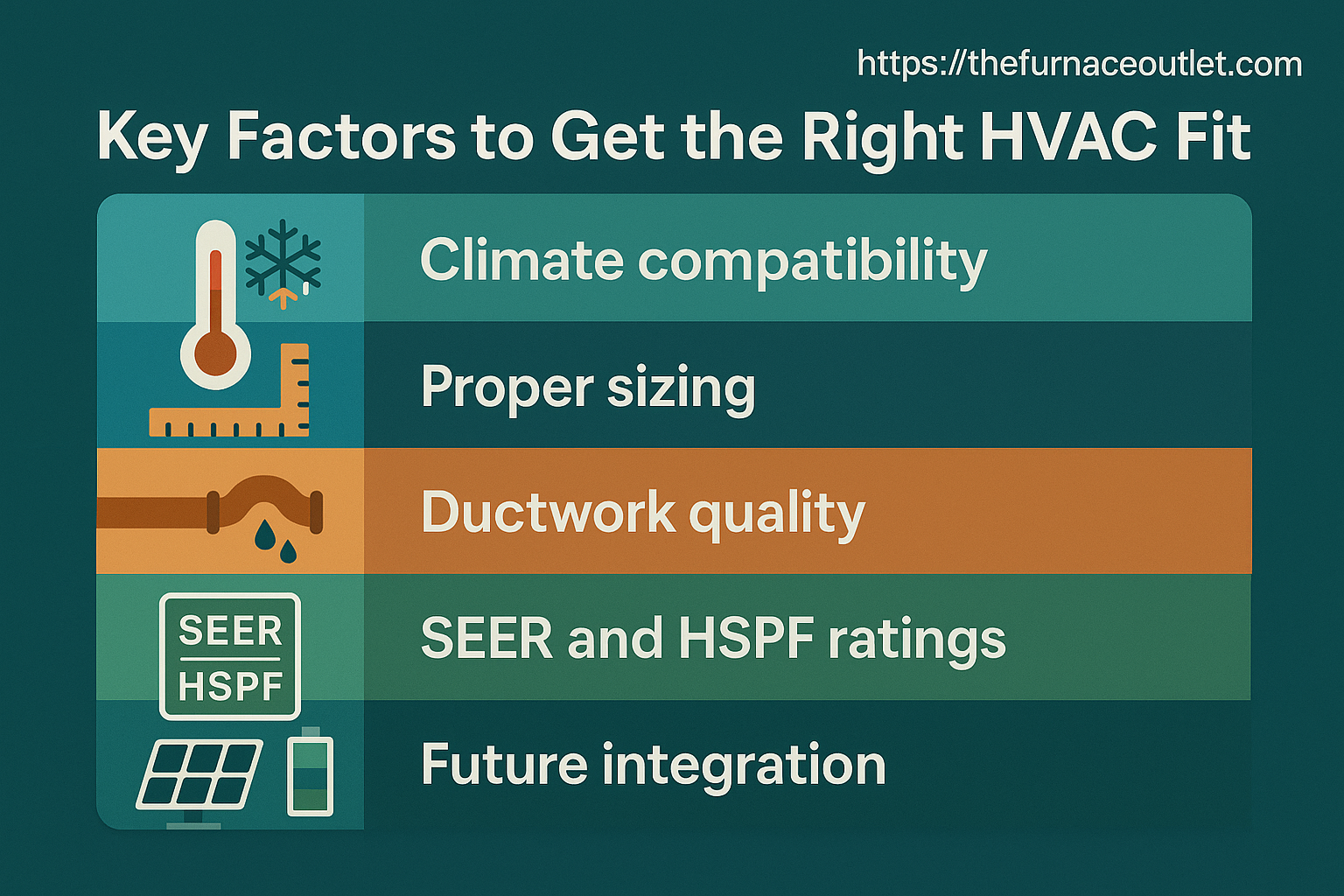 https://thefurnaceoutlet.com

Key Factors to Get the Right HVAC Fit

Climate compatibility

Proper sizing

Ductwork quality

SEER
HSPF

SEER and HSPF ratings

Future integration